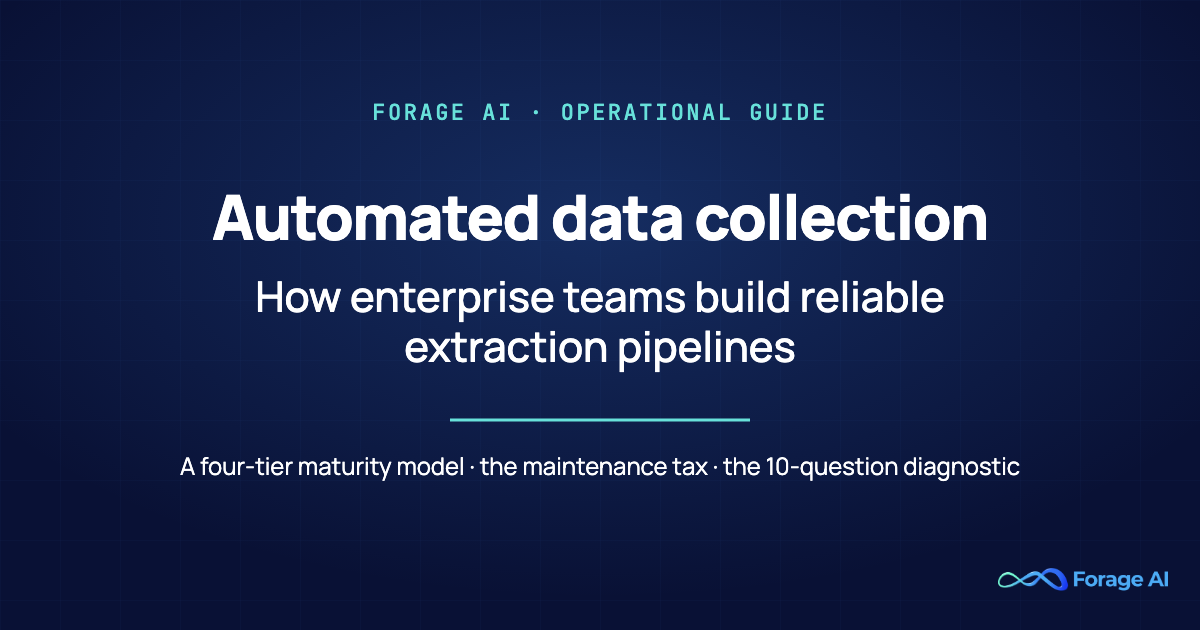 FORAGE AI · OPERATIONAL GUIDE

Automated data collection

How enterprise teams build reliable extraction pipelines

A four-tier maturity model · the maintenance tax · the 10-question diagnostic

Forage AI